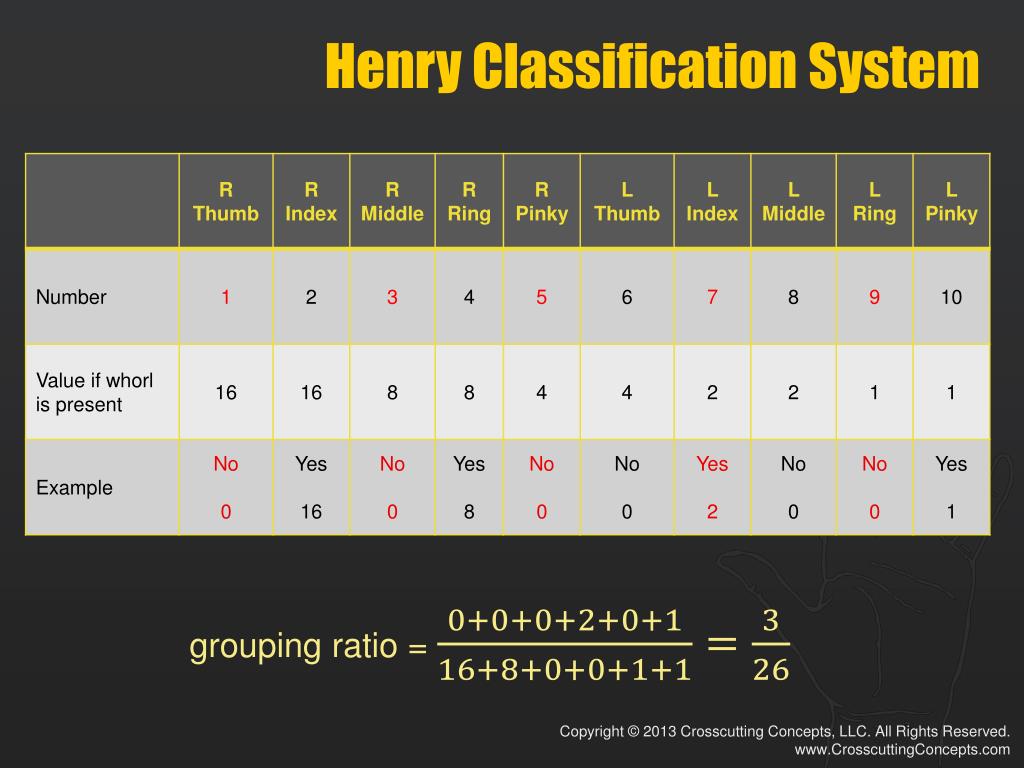 Henry Classification System

| | R Thumb | R Index | R Middle | R Ring | R Pinky | L Thumb | L Index | L Middle | L Ring | L Pinky |
|---|---|---|---|---|---|---|---|---|---|---|
| Number | 1 | 2 | 3 | 4 | 5 | 6 | 7 | 8 | 9 | 10 |
| Value if whorl is present | 16 | 16 | 8 | 8 | 4 | 4 | 2 | 2 | 1 | 1 |
| Example | No 0 | Yes 16 | No 0 | Yes 8 | No 0 | No 0 | Yes 2 | No 0 | No 0 | Yes 1 |

grouping ratio = $\frac{0+0+0+2+0+1}{16+8+0+0+1+1} = \frac{3}{26}$

Copyright © 2013 Crosscutting Concepts, LLC. All Rights Reserved.
www.CrosscuttingConcepts.com